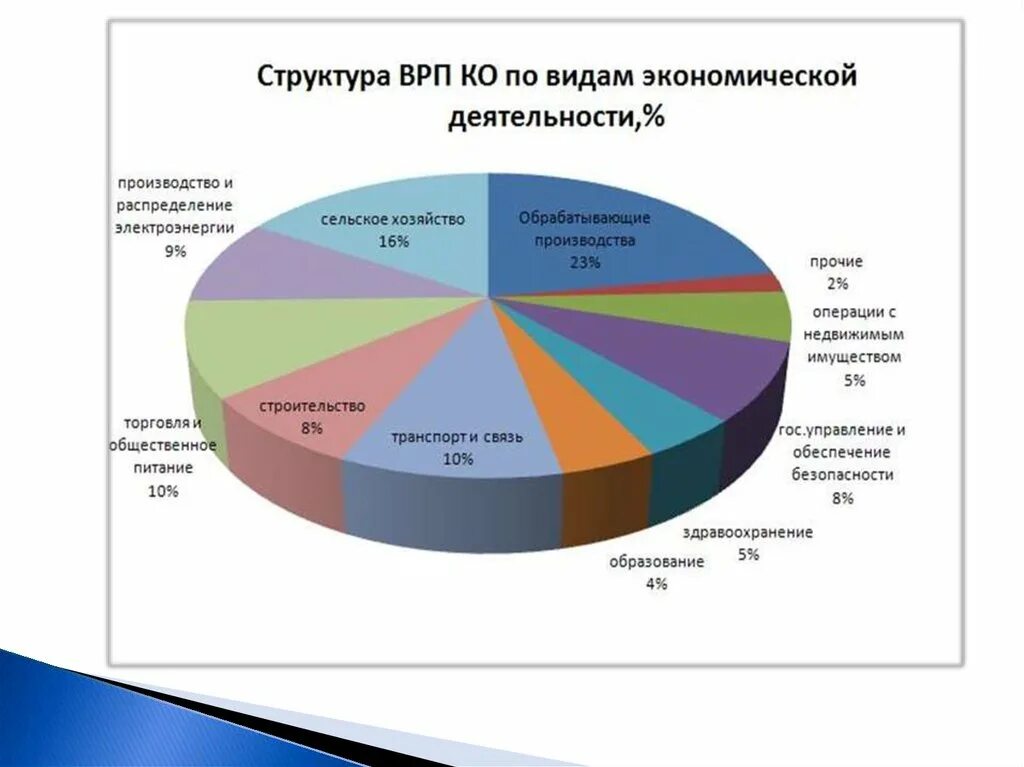 Структура ВРП КО по видам экономической деятельности,%

производство и распределение электроэнергии 9%

сельское хозяйство 16%

Обрабатывающие производства 23%

прочие 2%

операции с недвижимым имуществом 5%

гос.управление и обеспечение безопасности 8%

здравоохранение 5%

образование 4%

транспорт и связь 10%

строительство 8%

торговля и общественное питание 10%